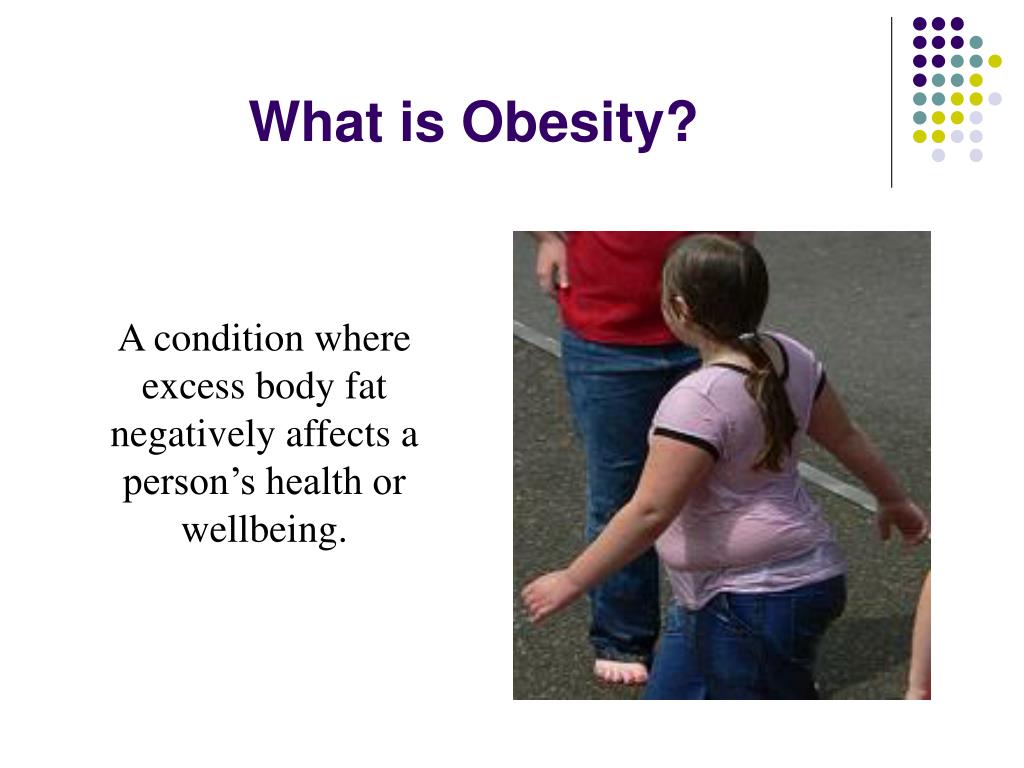 What is Obesity?

A condition where excess body fat negatively affects a person’s health or wellbeing.